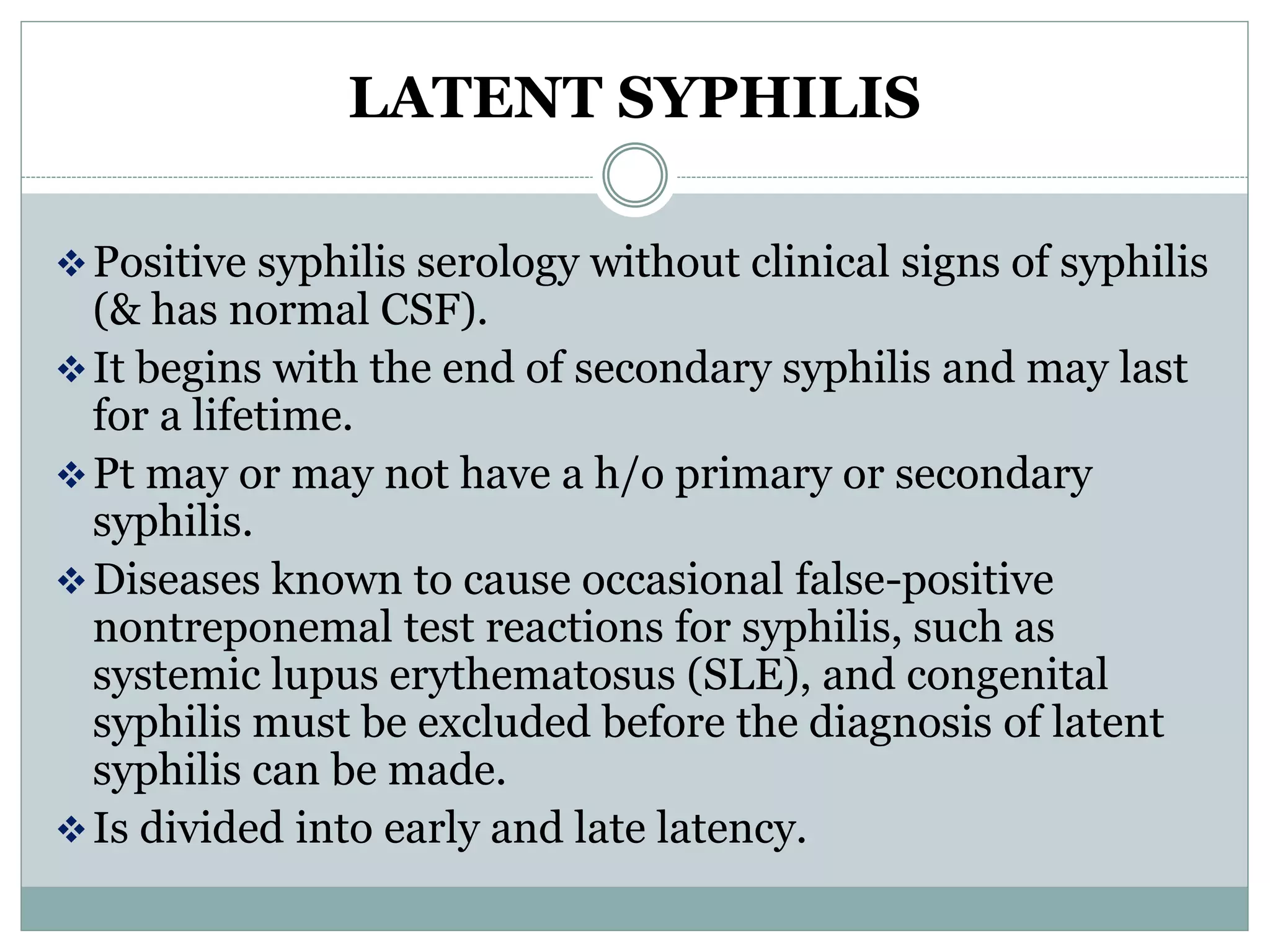 LATENT SYPHILIS

❖ Positive syphilis serology without clinical signs of syphilis (& has normal CSF).

❖ It begins with the end of secondary syphilis and may last for a lifetime.

❖ Pt may or may not have a h/o primary or secondary syphilis.

❖ Diseases known to cause occasional false-positive nontreponemal test reactions for syphilis, such as systemic lupus erythematosus (SLE), and congenital syphilis must be excluded before the diagnosis of latent syphilis can be made.

❖ Is divided into early and late latency.